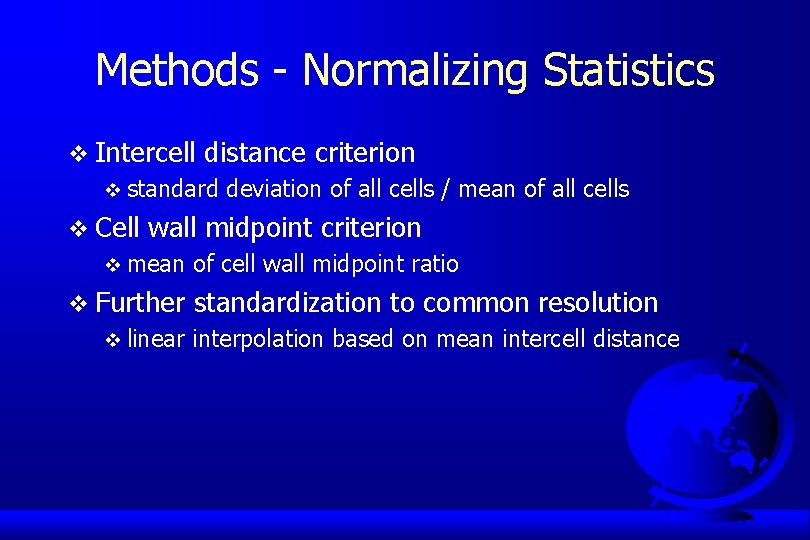 Methods - Normalizing Statistics

❖ Intercell distance criterion
❖ standard deviation of all cells / mean of all cells

❖ Cell wall midpoint criterion
❖ mean of cell wall midpoint ratio

❖ Further standardization to common resolution
❖ linear interpolation based on mean intercell distance